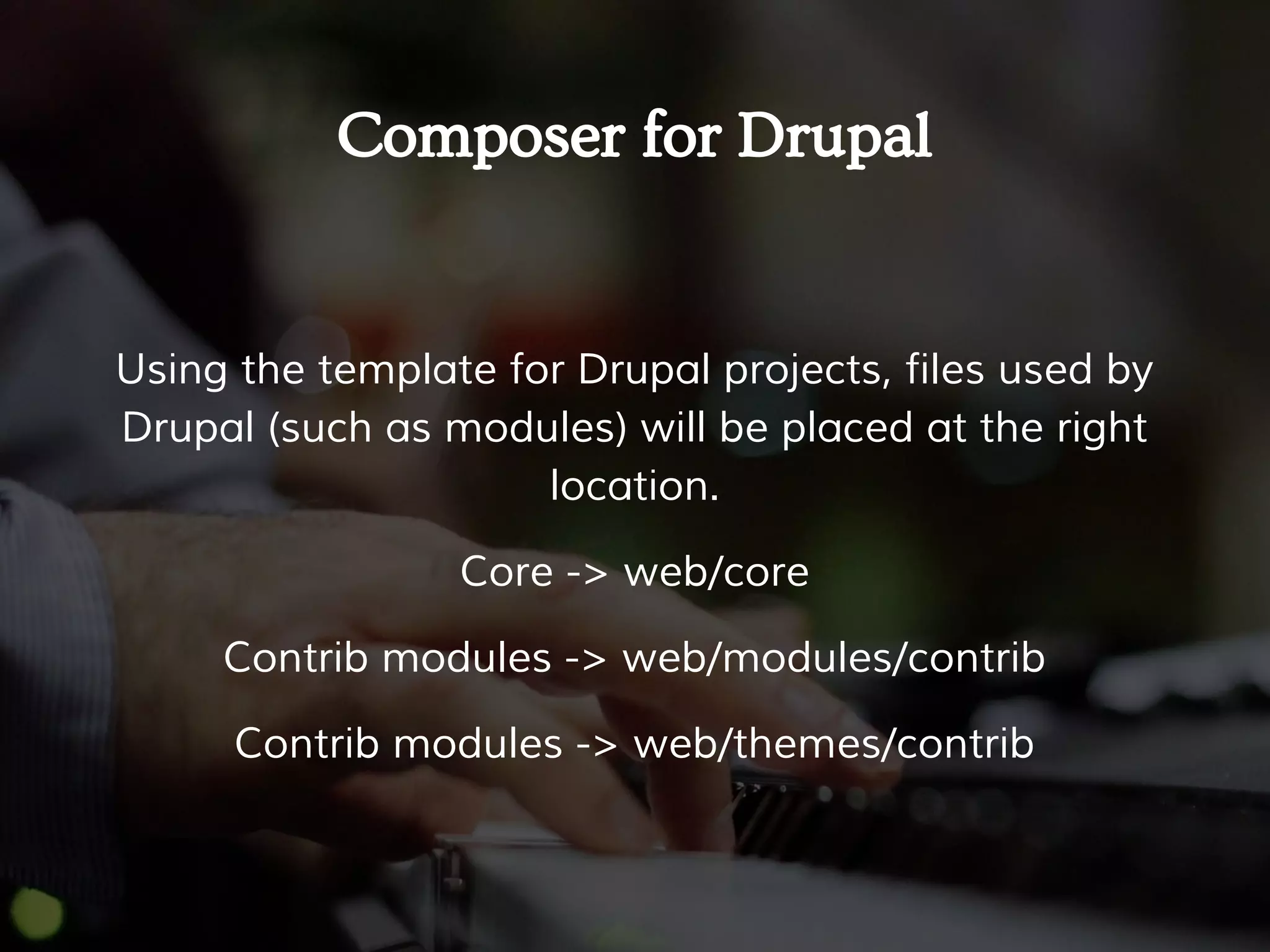 Composer for Drupal

Using the template for Drupal projects, files used by Drupal (such as modules) will be placed at the right location.

Core -> web/core

Contrib modules -> web/modules/contrib

Contrib modules -> web/themes/contrib